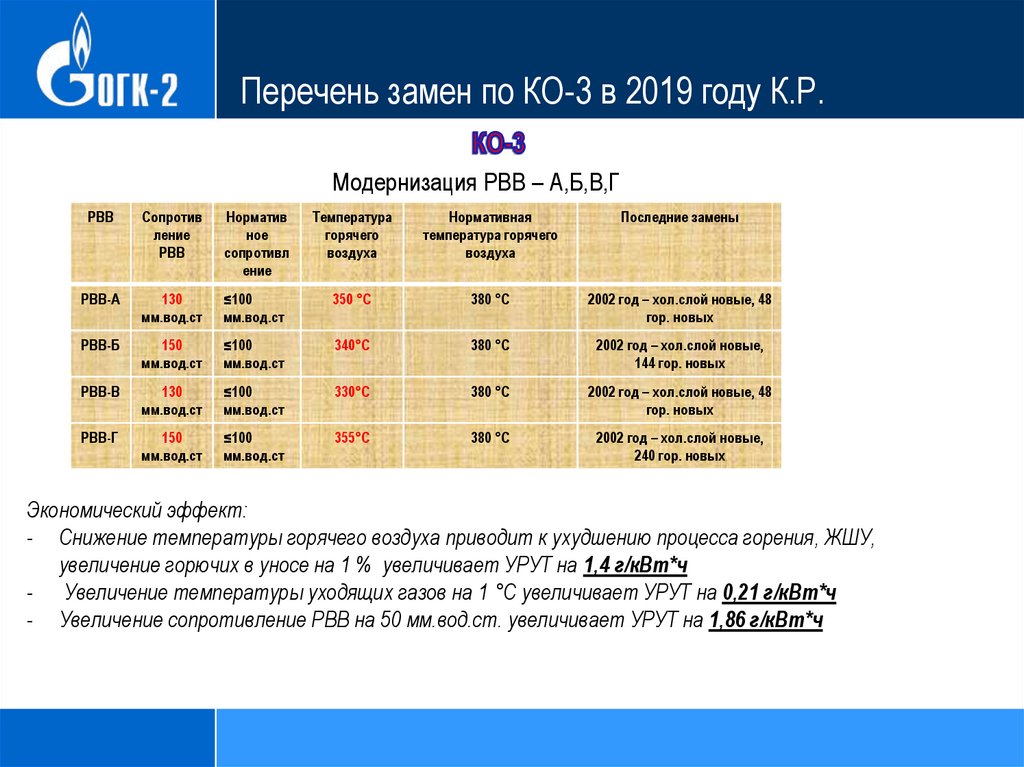 ОГК-2

Перечень замен по КО-3 в 2019 году К.Р.

КО-3

Модернизация РВВ – А,Б,В,Г

| РВВ | Сопротивление РВВ | Нормативное сопротивление | Температура горячего воздуха | Нормативная температура горячего воздуха | Последние замены |
|---|---|---|---|---|---|
| РВВ-А | 130 мм.вод.ст | ≤100 мм.вод.ст | 350 °С | 380 °С | 2002 год – хол.слой новые, 48 гор. новых |
| РВВ-Б | 150 мм.вод.ст | ≤100 мм.вод.ст | 340°С | 380 °С | 2002 год – хол.слой новые, 144 гор. новых |
| РВВ-В | 130 мм.вод.ст | ≤100 мм.вод.ст | 330°С | 380 °С | 2002 год – хол.слой новые, 48 гор. новых |
| РВВ-Г | 150 мм.вод.ст | ≤100 мм.вод.ст | 355°С | 380 °С | 2002 год – хол.слой новые, 240 гор. новых |

Экономический эффект:
- Снижение температуры горячего воздуха приводит к ухудшению процесса горения, ЖШУ, увеличение горючих в уносе на 1 % увеличивает УРУТ на 1,4 г/кВт*ч
- Увеличение температуры уходящих газов на 1 °С увеличивает УРУТ на 0,21 г/кВт*ч
- Увеличение сопротивление РВВ на 50 мм.вод.ст. увеличивает УРУТ на 1,86 г/кВт*ч